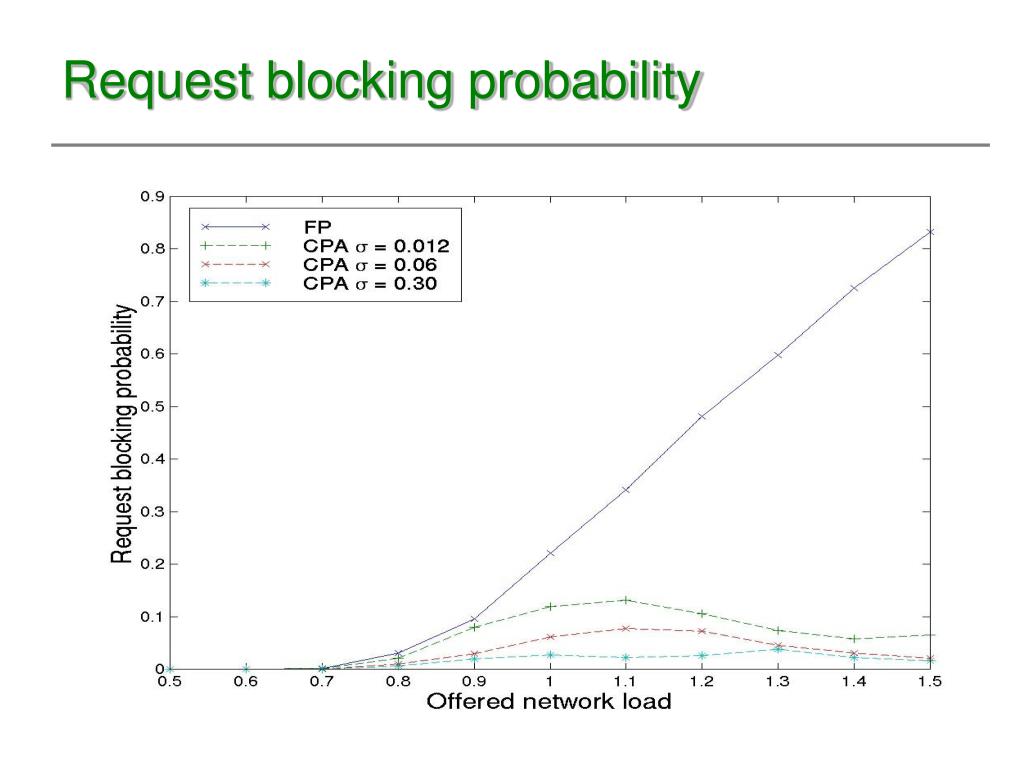 Request blocking probability

FP
CPA $\sigma$ = 0.012
CPA $\sigma$ = 0.06
CPA $\sigma$ = 0.30

Request blocking probability

0.9
0.8
0.7
0.6
0.5
0.4
0.3
0.2
0.1
0

0.5 0.6 0.7 0.8 0.9 1 1.1 1.2 1.3 1.4 1.5

Offered network load